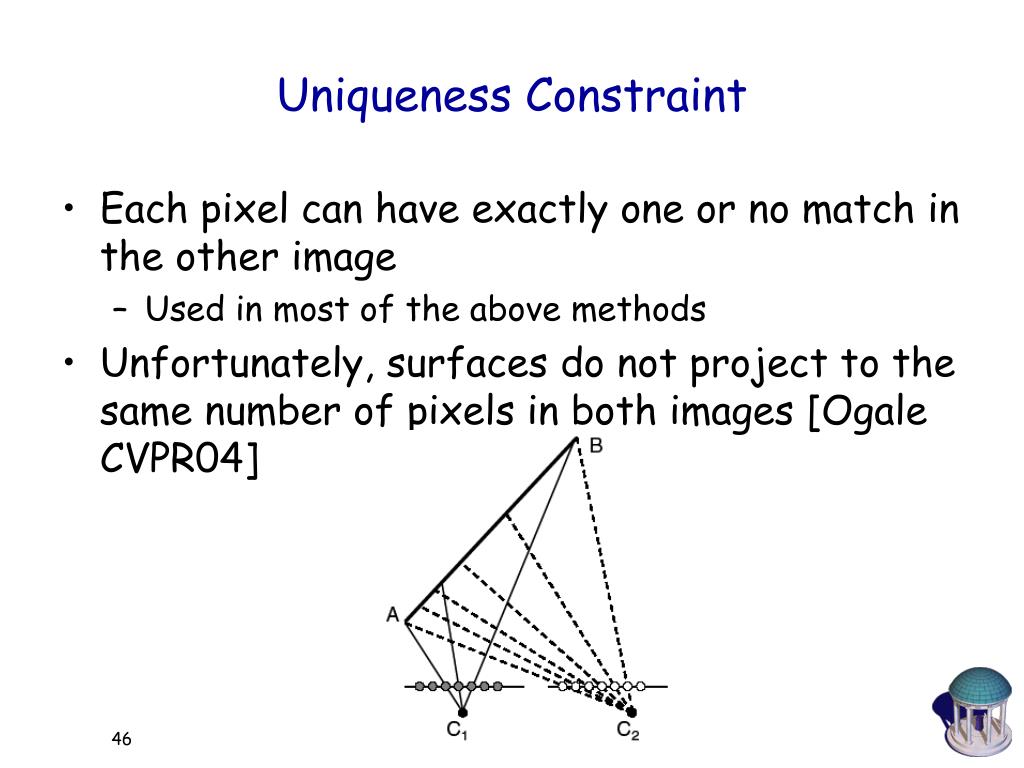 Uniqueness Constraint

• Each pixel can have exactly one or no match in the other image
 – Used in most of the above methods
• Unfortunately, surfaces do not project to the same number of pixels in both images [Ogale CVPR04]

B
A
$C_1$
$C_2$

46